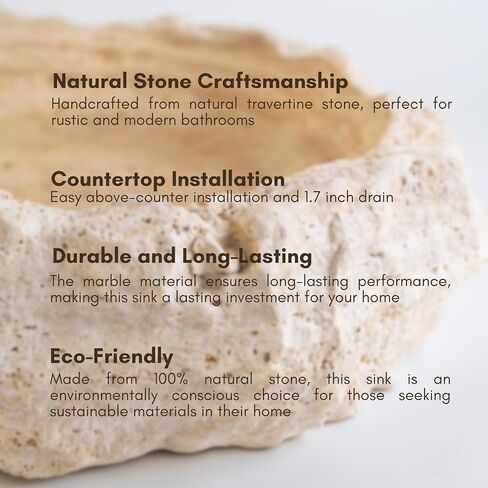 Natural Stone Craftsmanship
Handcrafted from natural travertine stone, perfect for rustic and modern bathrooms

Countertop Installation
Easy above-counter installation and 1.7 inch drain

Durable and Long-Lasting
The marble material ensures long-lasting performance, making this sink a lasting investment for your home

Eco-Friendly
Made from 100% natural stone, this sink is an environmentally conscious choice for those seeking sustainable materials in their home